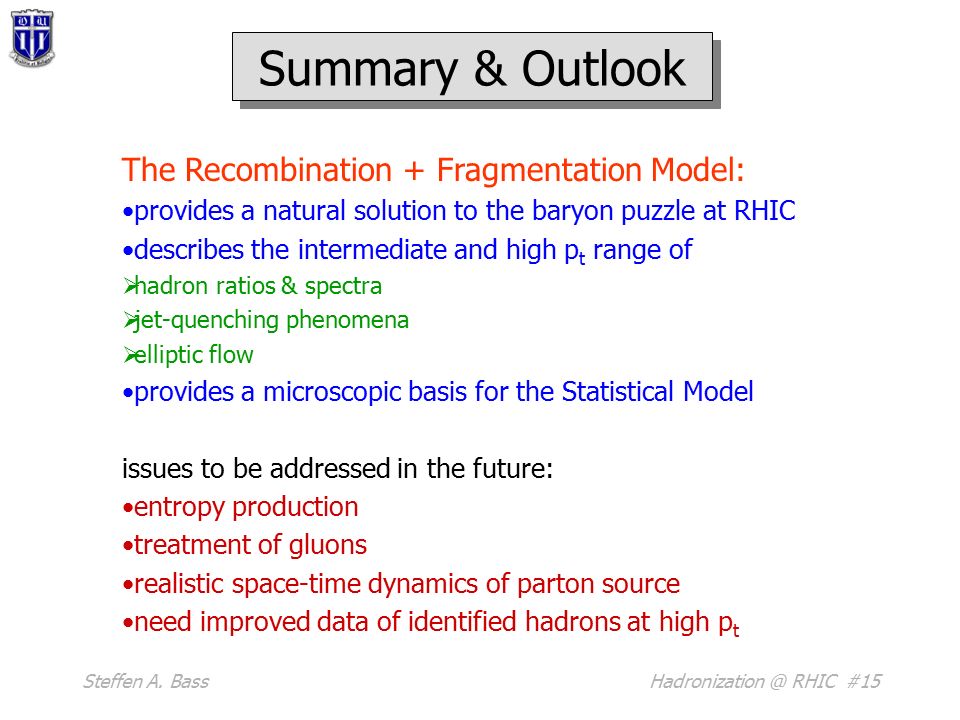 Summary & Outlook

The Recombination + Fragmentation Model:
•provides a natural solution to the baryon puzzle at RHIC
•describes the intermediate and high $p_t$ range of
➢hadron ratios & spectra
➢jet-quenching phenomena
➢elliptic flow
•provides a microscopic basis for the Statistical Model

issues to be addressed in the future:
•entropy production
•treatment of gluons
•realistic space-time dynamics of parton source
•need improved data of identified hadrons at high $p_t$

Steffen A. Bass

Hadronization @ RHIC #15